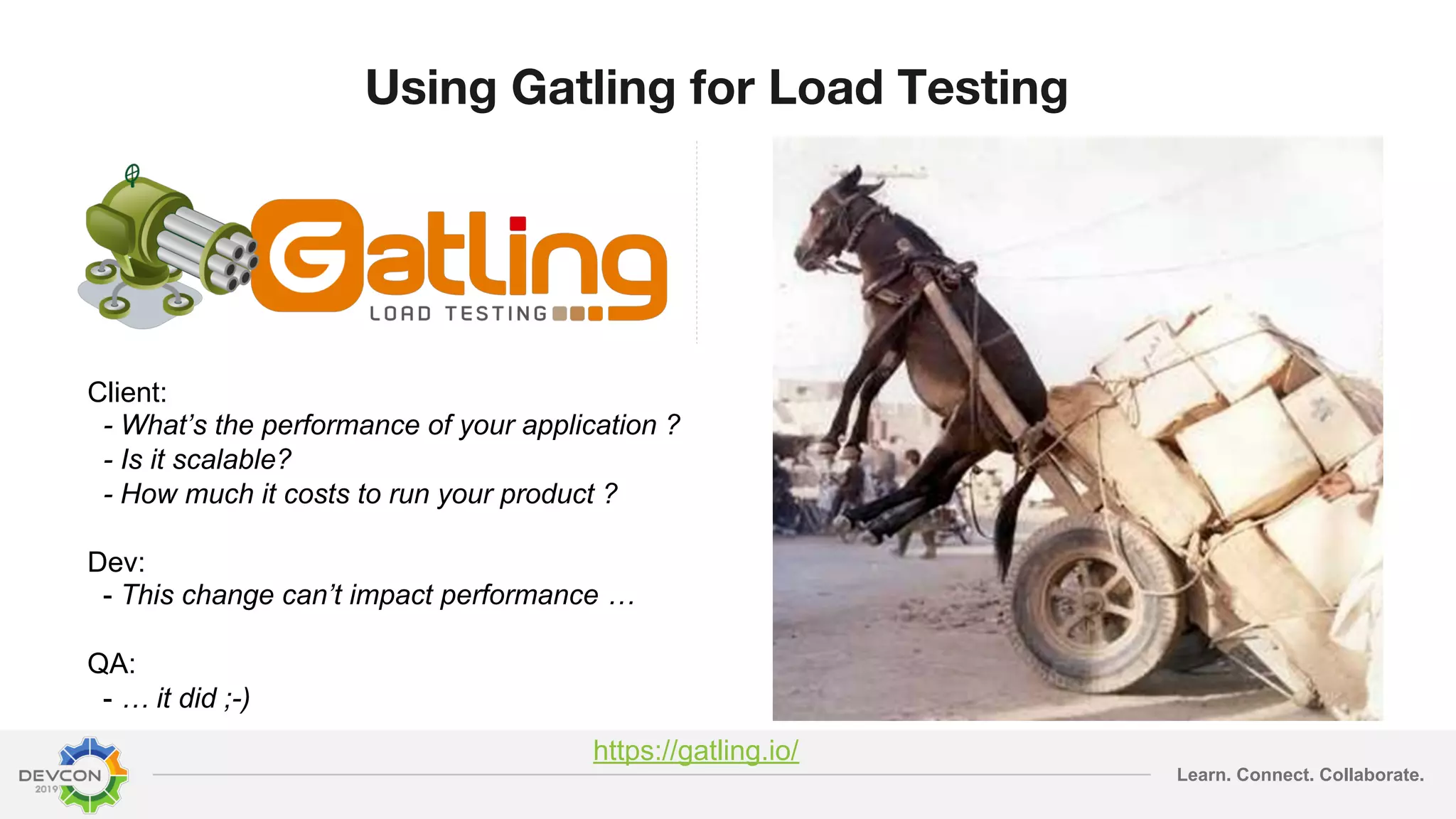 Using Gatling for Load Testing

Gatling
LOAD TESTING

Client:
- What's the performance of your application ?
- Is it scalable?
- How much it costs to run your product ?

Dev:
- This change can't impact performance …

QA:
- … it did ;-)

https://gatling.io/

DEVCON 2019

Learn. Connect. Collaborate.